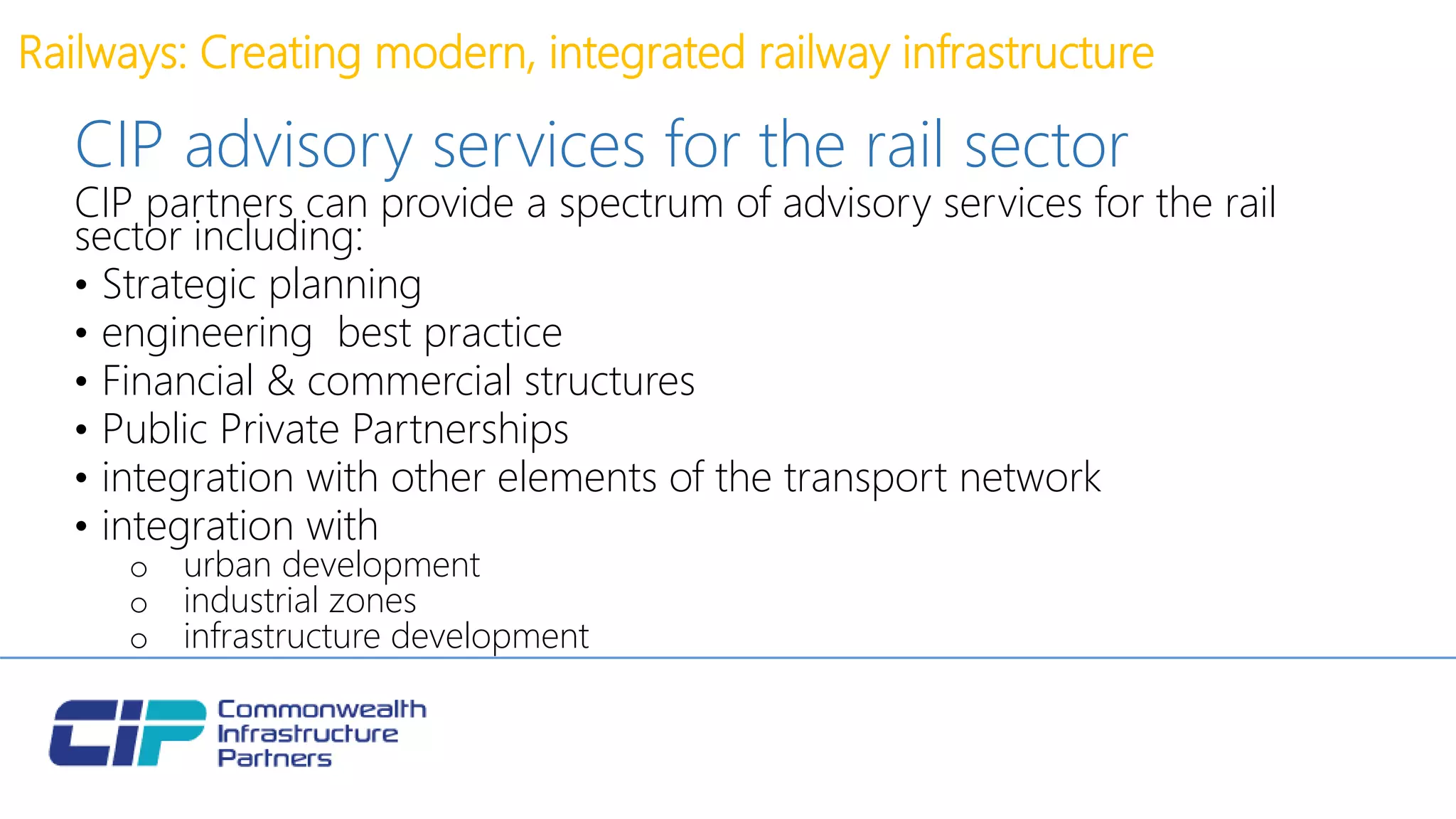 Railways: Creating modern, integrated railway infrastructure

CIP advisory services for the rail sector

CIP partners can provide a spectrum of advisory services for the rail sector including:

• Strategic planning
• engineering best practice
• Financial & commercial structures
• Public Private Partnerships
• integration with other elements of the transport network
• integration with
  o urban development
  o industrial zones
  o infrastructure development

CIP Commonwealth Infrastructure Partners